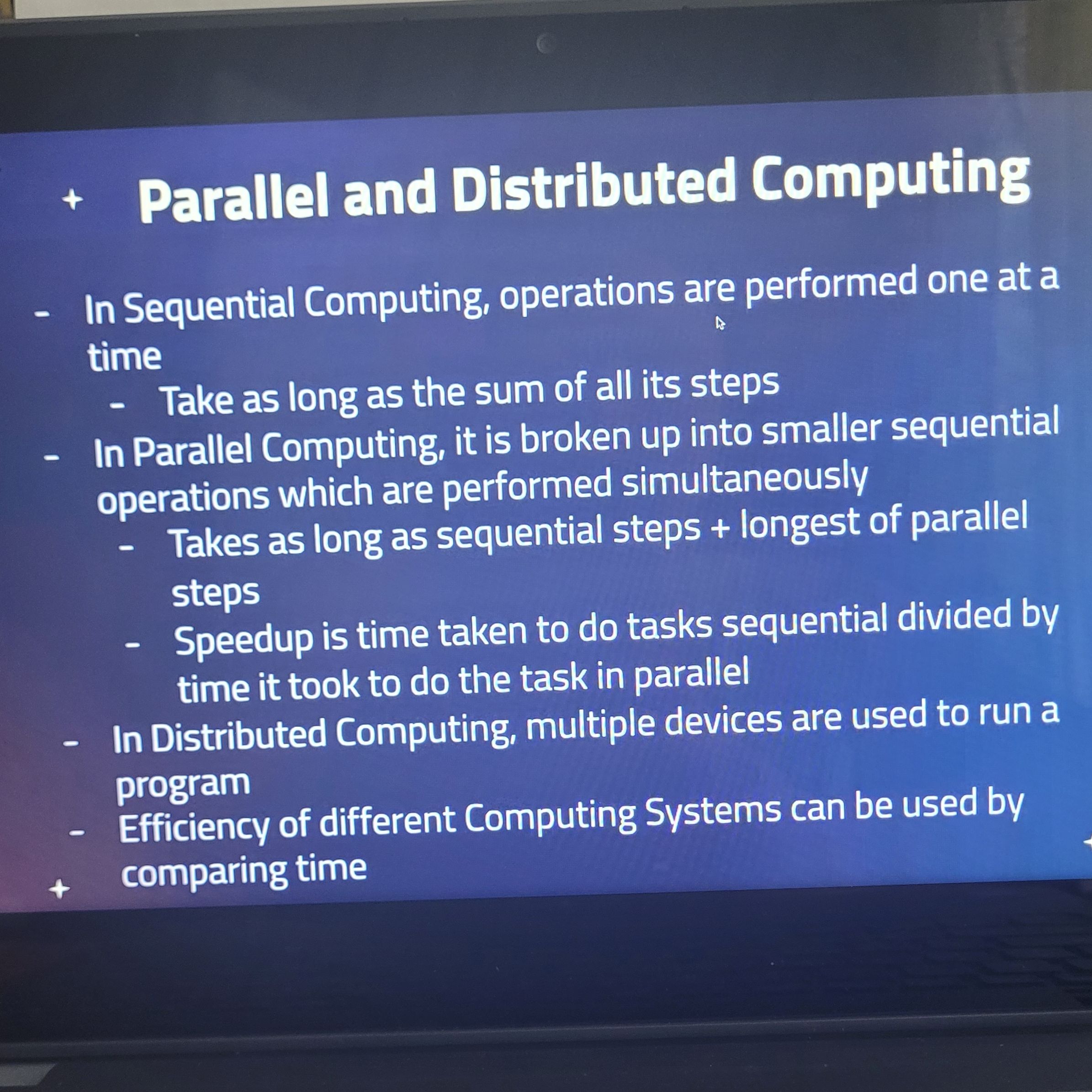 Parallel and Distributed Computing

- In Sequential Computing, operations are performed one at a time
  - Take as long as the sum of all its steps
- In Parallel Computing, it is broken up into smaller sequential operations which are performed simultaneously
  - Takes as long as sequential steps + longest of parallel steps
  - Speedup is time taken to do tasks sequential divided by time it took to do the task in parallel
- In Distributed Computing, multiple devices are used to run a program
- Efficiency of different Computing Systems can be used by comparing time